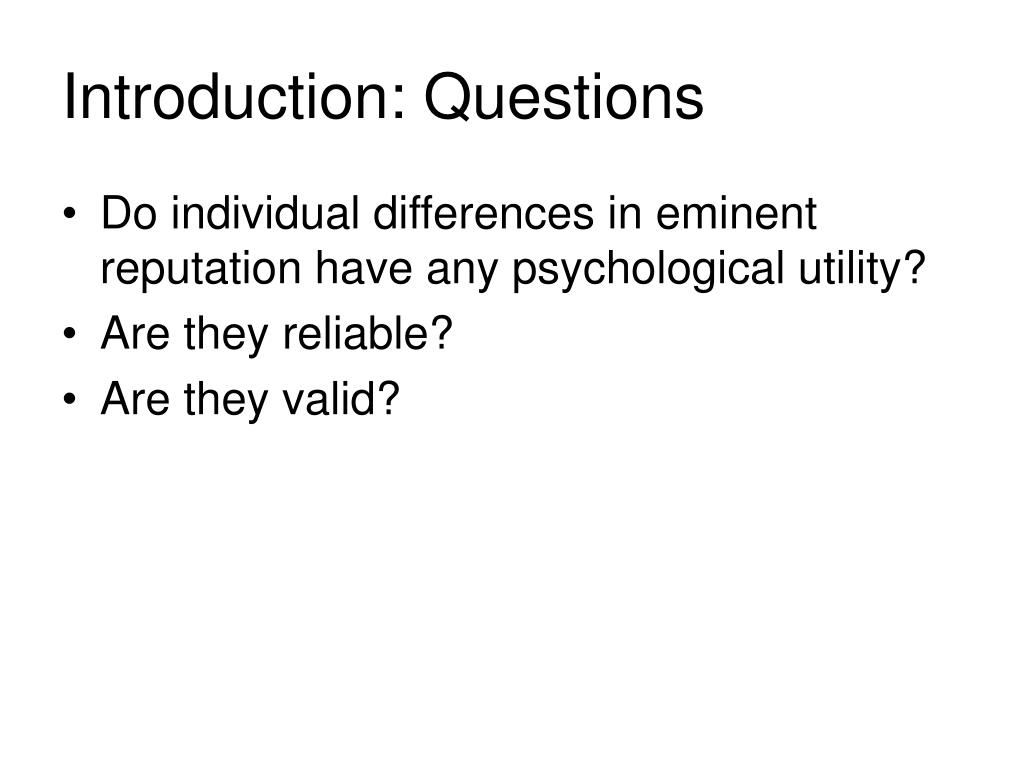 Introduction: Questions

• Do individual differences in eminent reputation have any psychological utility?
• Are they reliable?
• Are they valid?